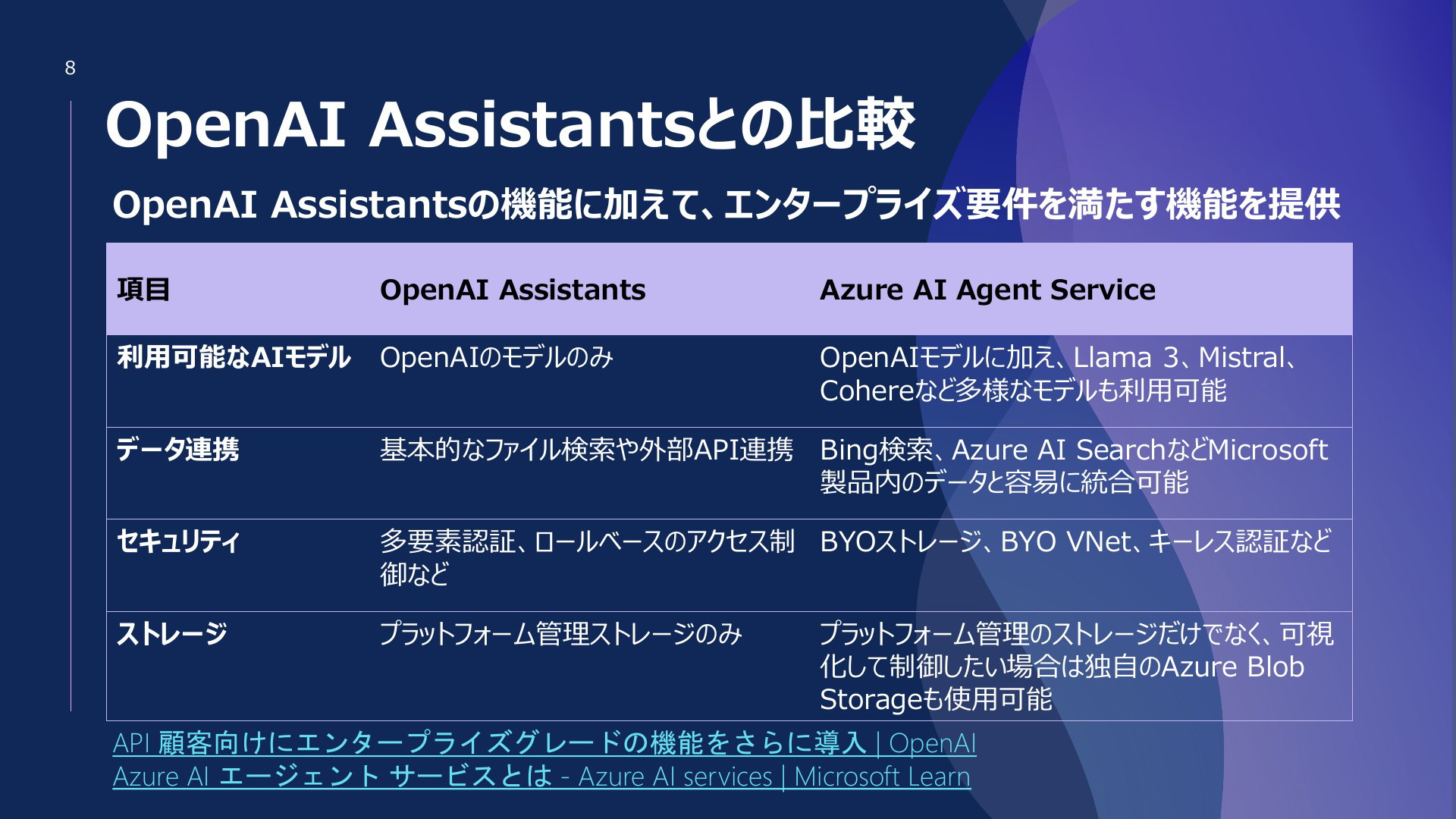 8

OpenAI Assistantsとの比較

OpenAI Assistantsの機能に加えて、エンタープライズ要件を満たす機能を提供

| 項目 | OpenAI Assistants | Azure AI Agent Service |
|---|---|---|
| 利用可能なAIモデル | OpenAIのモデルのみ | OpenAIモデルに加え、Llama 3、Mistral、Cohereなど多様なモデルも利用可能 |
| データ連携 | 基本的なファイル検索や外部API連携 | Bing検索、Azure AI SearchなどMicrosoft製品内のデータと容易に統合可能 |
| セキュリティ | 多要素認証、ロールベースのアクセス制御など | BYOストレージ、BYO VNet、キーレス認証など |
| ストレージ | プラットフォーム管理ストレージのみ | プラットフォーム管理のストレージだけでなく、可視化して制御したい場合は独自のAzure Blob Storageも使用可能 |

API 顧客向けにエンタープライズグレードの機能をさらに導入 | OpenAI
Azure AI エージェント サービスとは - Azure AI services | Microsoft Learn